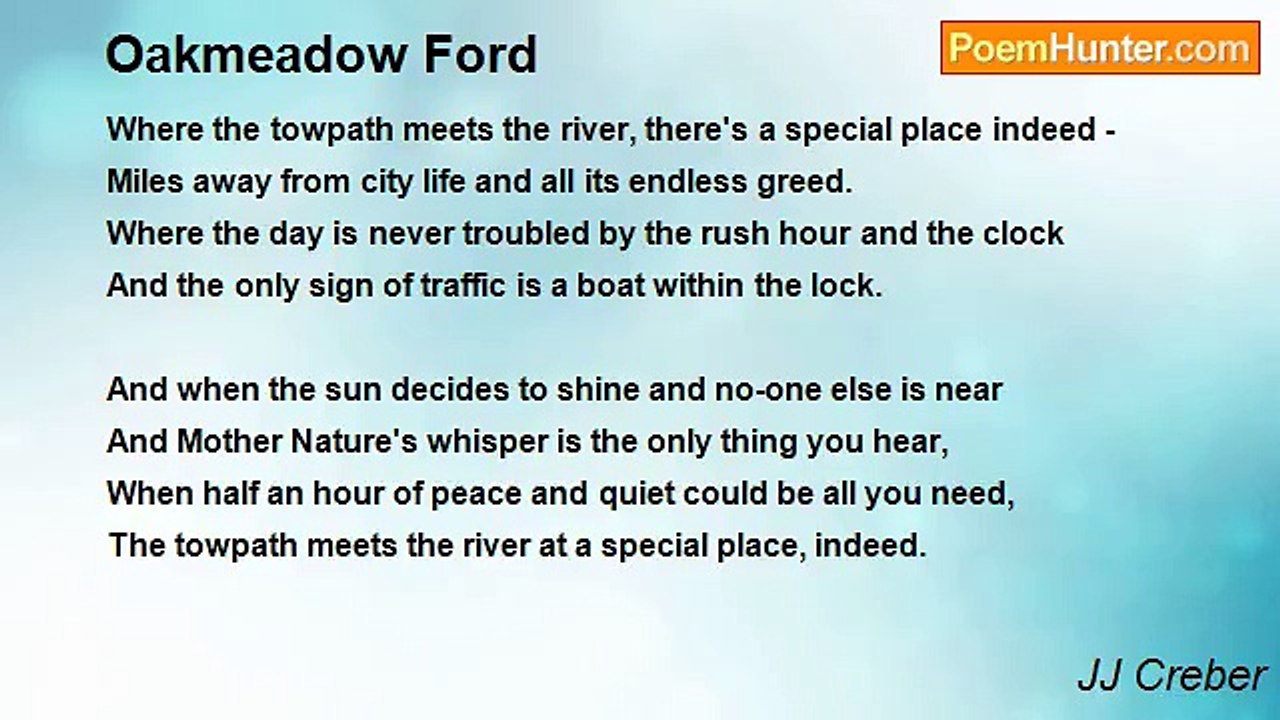 Oakmeadow Ford

PoemHunter.com

Where the towpath meets the river, there's a special place indeed -
Miles away from city life and all its endless greed.
Where the day is never troubled by the rush hour and the clock
And the only sign of traffic is a boat within the lock.

And when the sun decides to shine and no-one else is near
And Mother Nature's whisper is the only thing you hear,
When half an hour of peace and quiet could be all you need,
The towpath meets the river at a special place, indeed.

JJ Creber